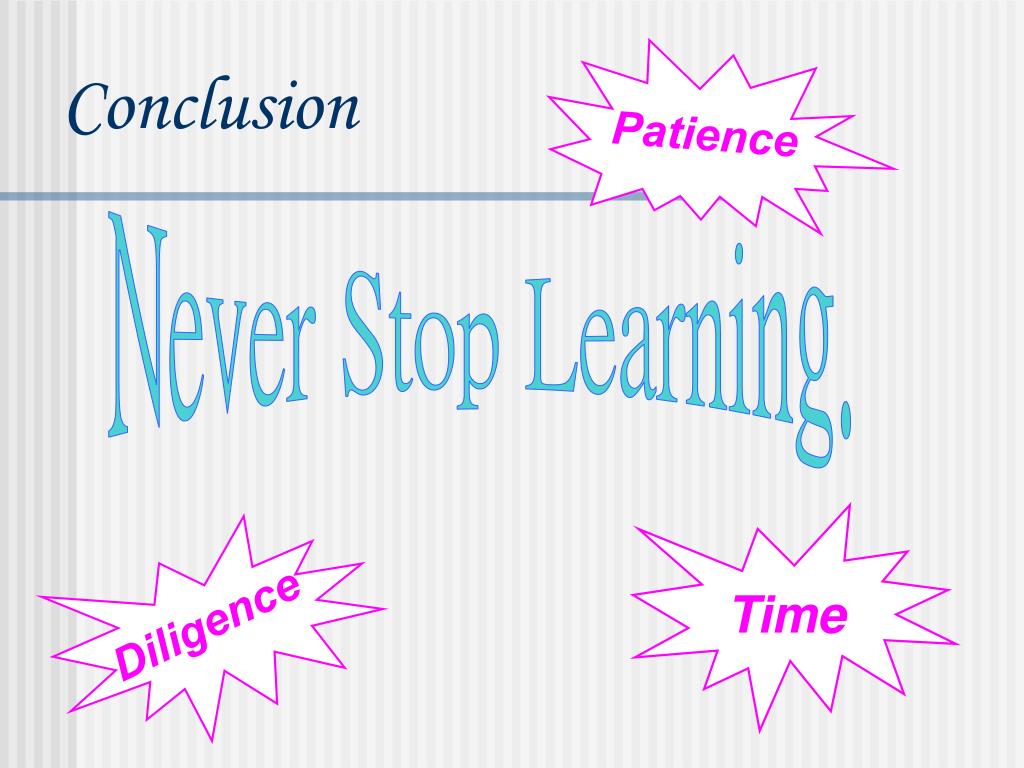 Conclusion

Patience

Never Stop Learning.

Diligence

Time